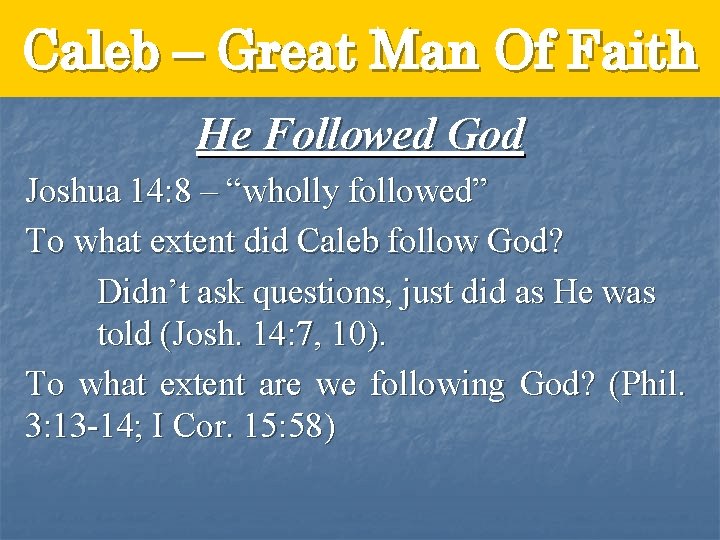 Caleb – Great Man Of Faith

He Followed God

Joshua 14:8 – “wholly followed”

To what extent did Caleb follow God?

Didn’t ask questions, just did as He was told (Josh. 14:7, 10).

To what extent are we following God? (Phil. 3:13-14; I Cor. 15:58)